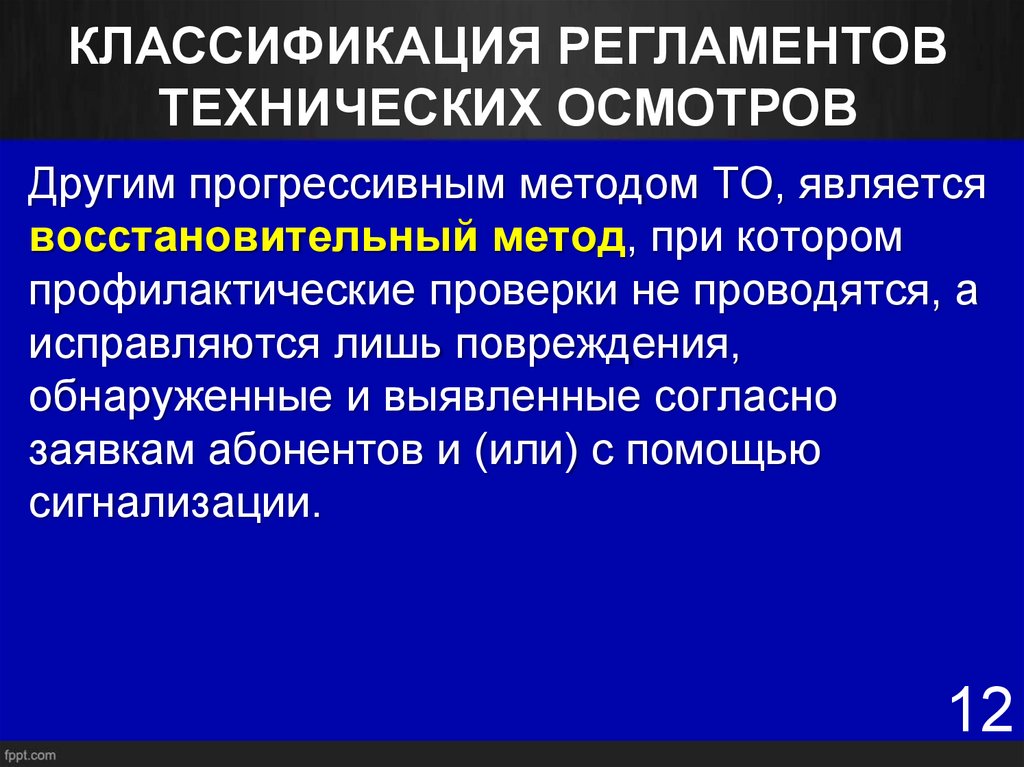 КЛАССИФИКАЦИЯ РЕГЛАМЕНТОВ ТЕХНИЧЕСКИХ ОСМОТРОВ

Другим прогрессивным методом ТО, является восстановительный метод, при котором профилактические проверки не проводятся, а исправляются лишь повреждения, обнаруженные и выявленные согласно заявкам абонентов и (или) с помощью сигнализации.

12

fppt.com